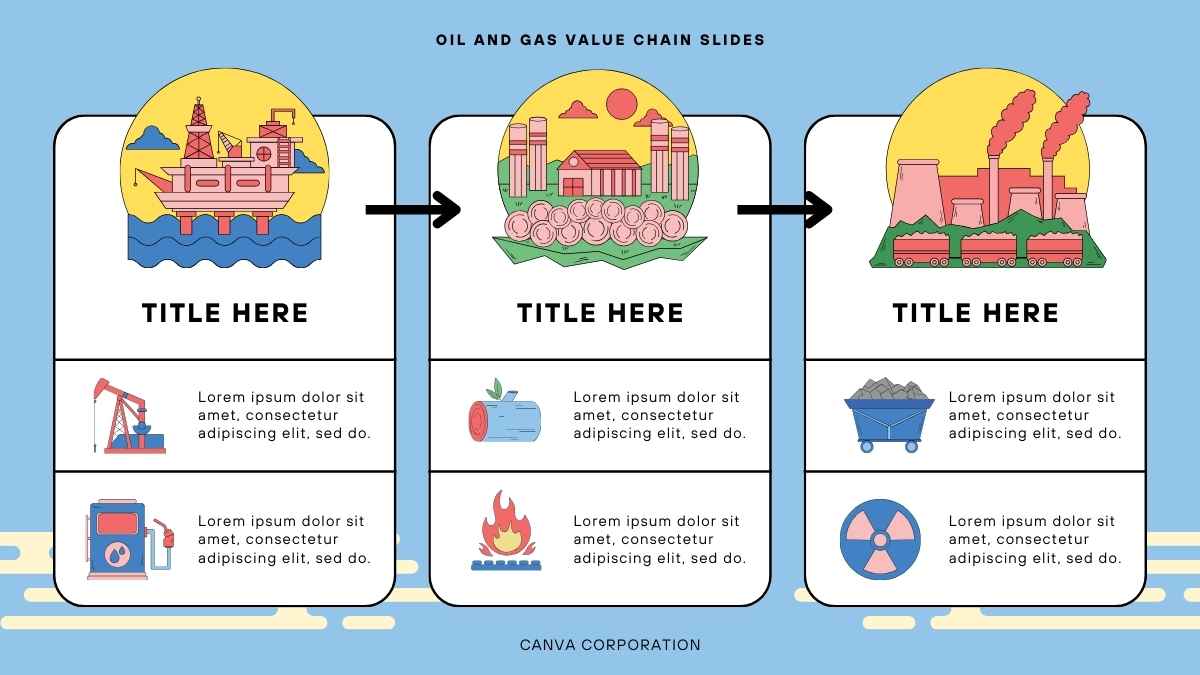 OIL AND GAS VALUE CHAIN SLIDES

TITLE HERE

Lorem ipsum dolor sit amet, consectetur adipiscing elit, sed do.

Lorem ipsum dolor sit amet, consectetur adipiscing elit, sed do.

TITLE HERE

Lorem ipsum dolor sit amet, consectetur adipiscing elit, sed do.

Lorem ipsum dolor sit amet, consectetur adipiscing elit, sed do.

TITLE HERE

Lorem ipsum dolor sit amet, consectetur adipiscing elit, sed do.

Lorem ipsum dolor sit amet, consectetur adipiscing elit, sed do.

CANVA CORPORATION